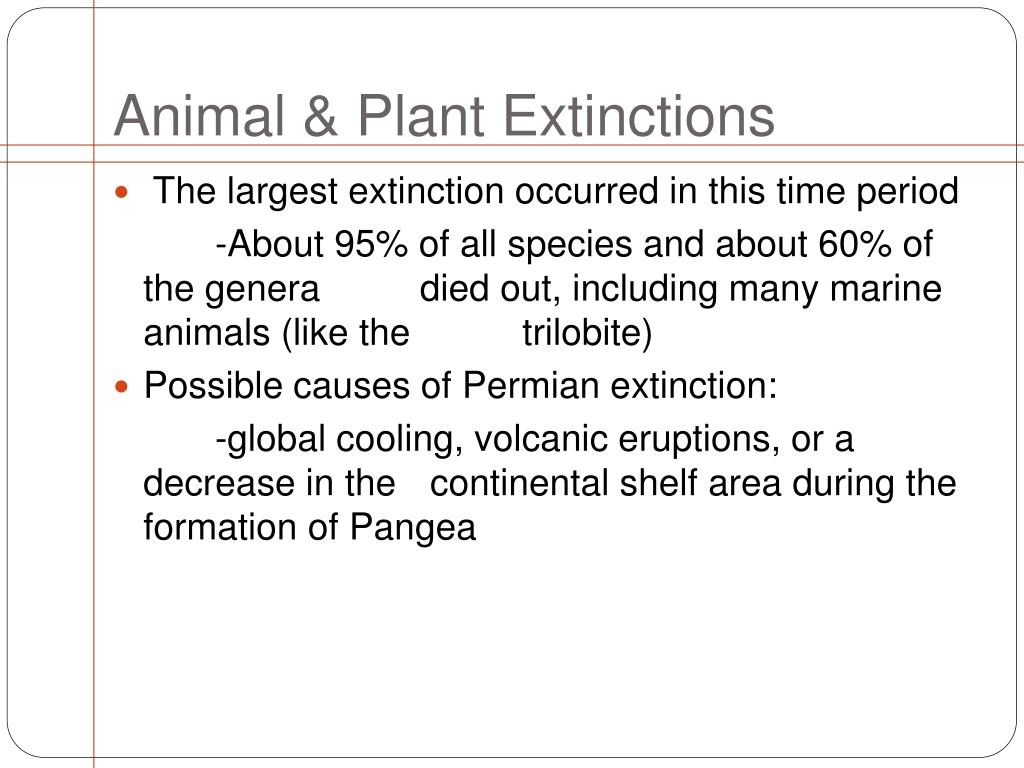 Animal & Plant Extinctions

- The largest extinction occurred in this time period

-About 95% of all species and about 60% of the genera died out, including many marine animals (like the trilobite)

- Possible causes of Permian extinction:

-global cooling, volcanic eruptions, or a decrease in the continental shelf area during the formation of Pangea